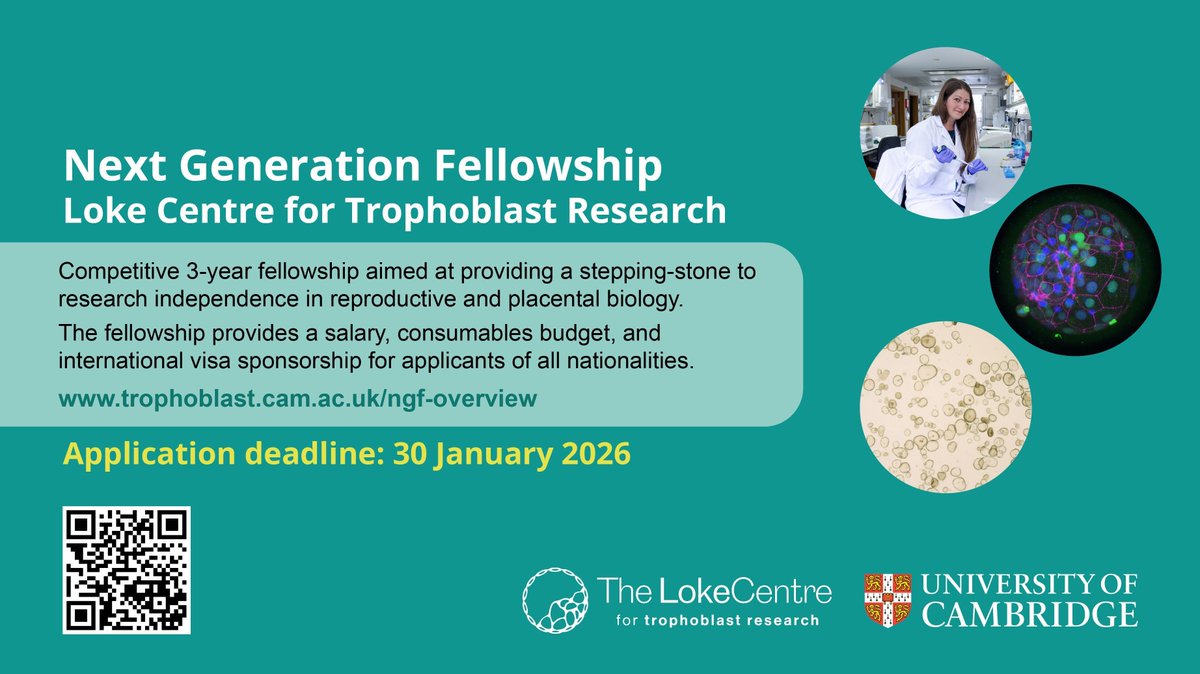 Next Generation Fellowship
Loke Centre for Trophoblast Research

Competitive 3-year fellowship aimed at providing a stepping-stone to research independence in reproductive and placental biology.

The fellowship provides a salary, consumables budget, and international visa sponsorship for applicants of all nationalities.

www.trophoblast.cam.ac.uk/ngf-overview

Application deadline: 30 January 2026

The LokeCentre for trophoblast research

UNIVERSITY OF CAMBRIDGE